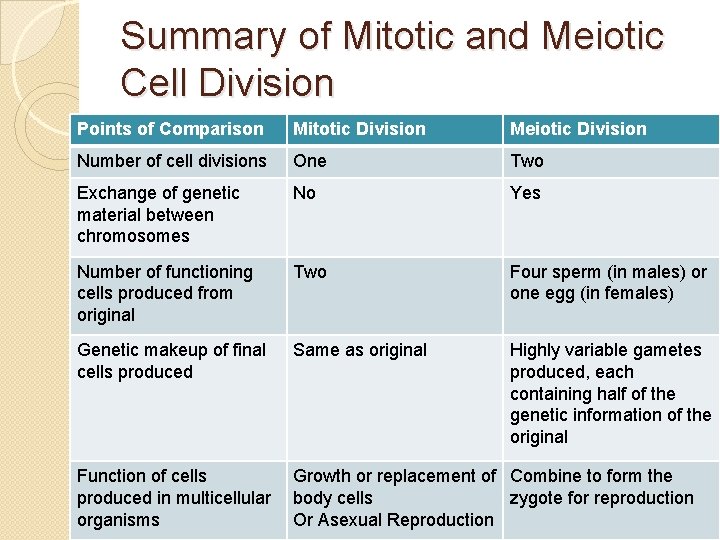 Summary of Mitotic and Meiotic Cell Division

| Points of Comparison | Mitotic Division | Meiotic Division |
|---|---|---|
| Number of cell divisions | One | Two |
| Exchange of genetic material between chromosomes | No | Yes |
| Number of functioning cells produced from original | Two | Four sperm (in males) or one egg (in females) |
| Genetic makeup of final cells produced | Same as original | Highly variable gametes produced, each containing half of the genetic information of the original |
| Function of cells produced in multicellular organisms | Growth or replacement of body cells Or Asexual Reproduction | Combine to form the zygote for reproduction |